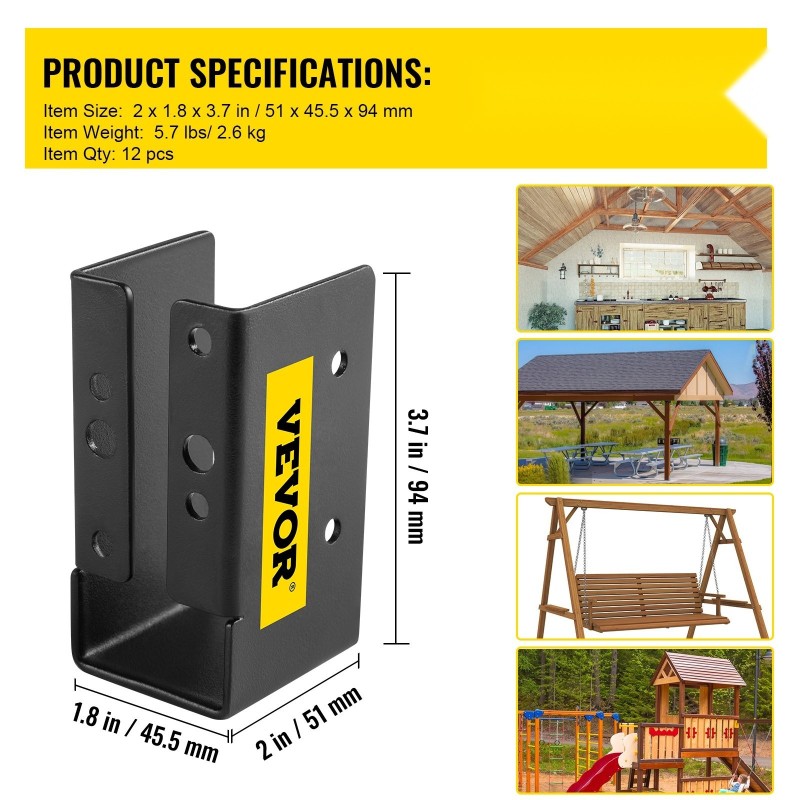 PRODUCT SPECIFICATIONS:
Item Size: 2 x 1.8 x 3.7 in / 51 x 45.5 x 94 mm
Item Weight: 5.7 lbs/ 2.6 kg
Item Qty: 12 pcs

VEVOR®

3.7 in / 94 mm

1.8 in / 45.5 mm

2 in / 51 mm